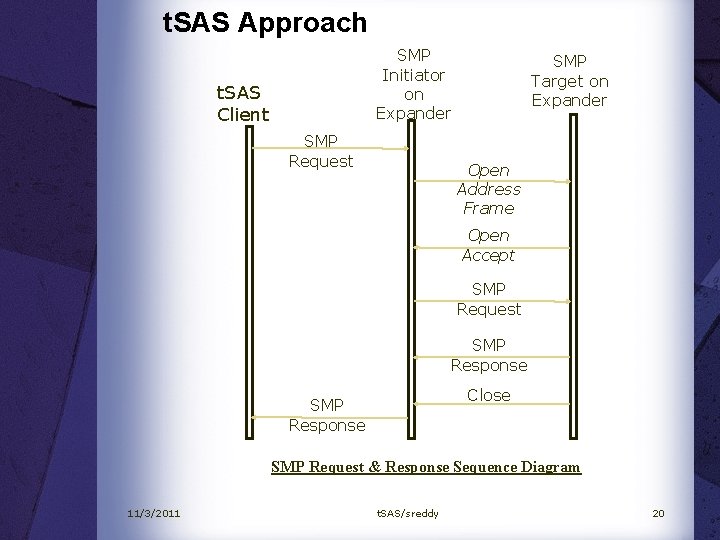 tSAS Approach

tSAS Client

SMP Initiator on Expander

SMP Target on Expander

SMP Request

Open Address Frame

Open Accept

SMP Request

SMP Response

Close

SMP Response

SMP Request & Response Sequence Diagram

11/3/2011

tSAS/sreddy

20